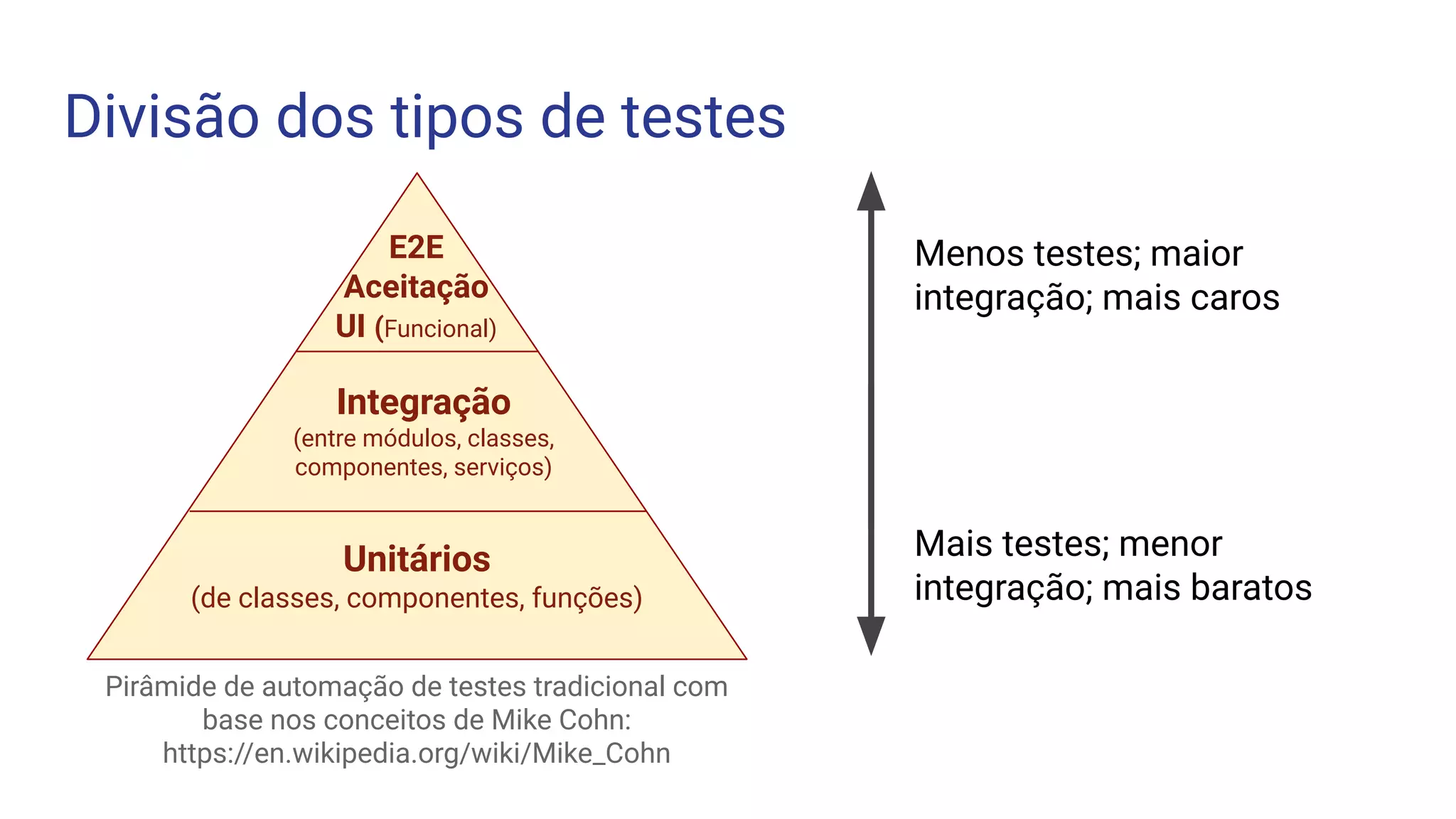 Divisão dos tipos de testes

E2E
Aceitação
UI (Funcional)

Integração
(entre módulos, classes, componentes, serviços)

Unitários
(de classes, componentes, funções)

Pirâmide de automação de testes tradicional com base nos conceitos de Mike Cohn: https://en.wikipedia.org/wiki/Mike_Cohn

Menos testes; maior integração; mais caros

Mais testes; menor integração; mais baratos